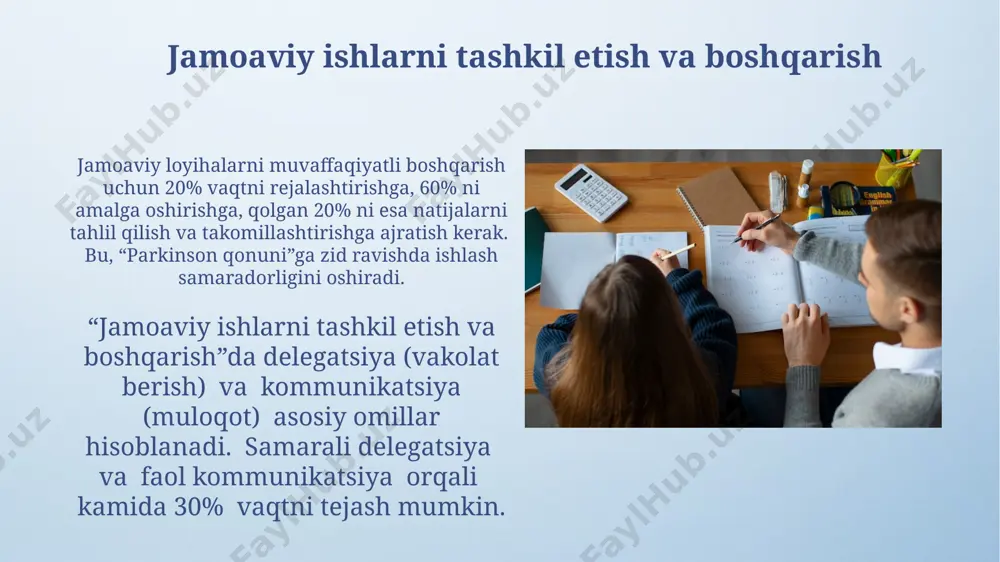 Jamoaviy ishlarni tashkil etish va boshqarish

Jamoaviy loyihalarni muvaffaqiyatli boshqarish uchun 20% vaqtni rejalashtirishga, 60% ni amalga oshirishga, qolgan 20% ni esa natijalarni tahlil qilish va takomillashtirishga ajratish kerak. Bu, “Parkinson qonuni”ga zid ravishda ishlash samaradorligini oshiradi.

“Jamoaviy ishlarni tashkil etish va boshqarish”da delegatsiya (vakolat berish) va kommunikatsiya (muloqot) asosiy omillar hisoblanadi. Samarali delegatsiya va faol kommunikatsiya orqali kamida 30% vaqtni tejash mumkin.

English Grammar

FaylHub.uz FaylHub.uz FaylHub.uz FaylHub.uz FaylHub.uz FaylHub.uz